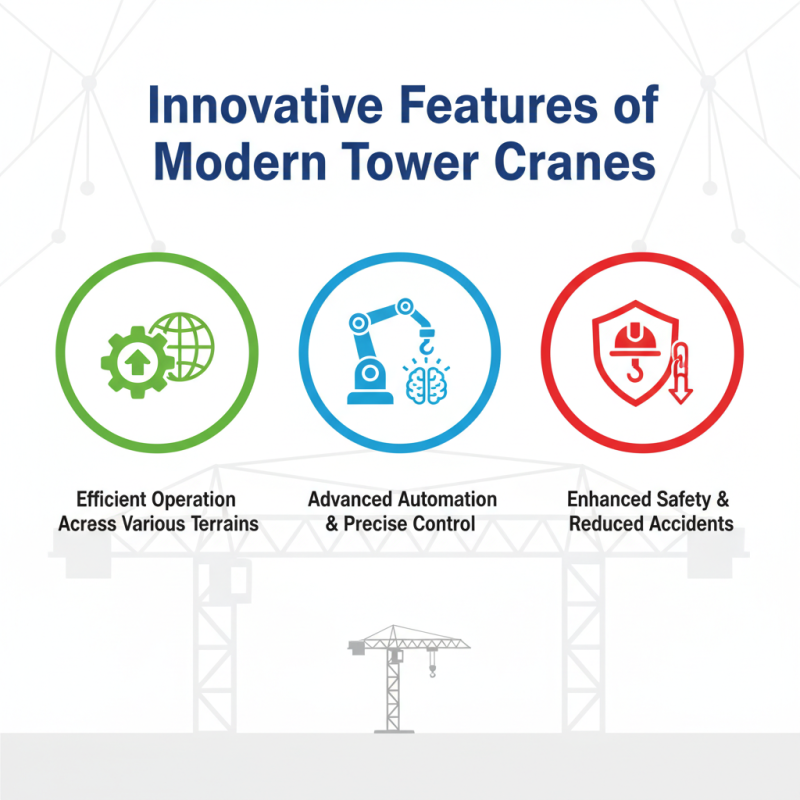 Innovative Features of Modern Tower Cranes

Efficient Operation Acress Various Terrains

Advanced Automation & Precise Control

Enhanced Safety & Reduced Accidents